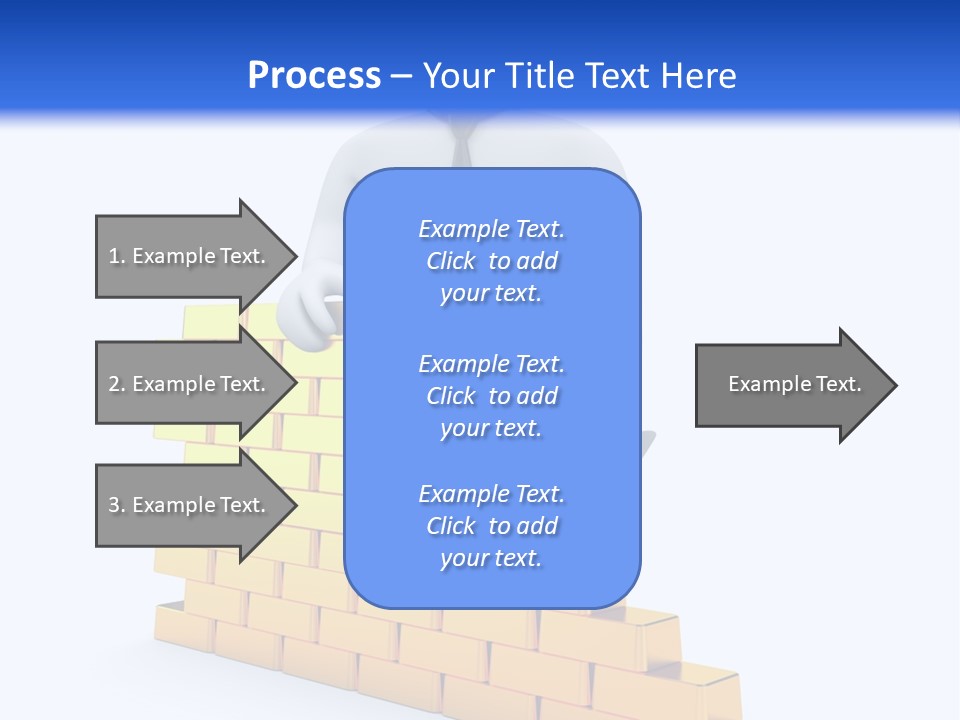 Process – Your Title Text Here

1. Example Text.

2. Example Text.

3. Example Text.

Example Text. Click to add your text.

Example Text. Click to add your text.

Example Text. Click to add your text.

Example Text.